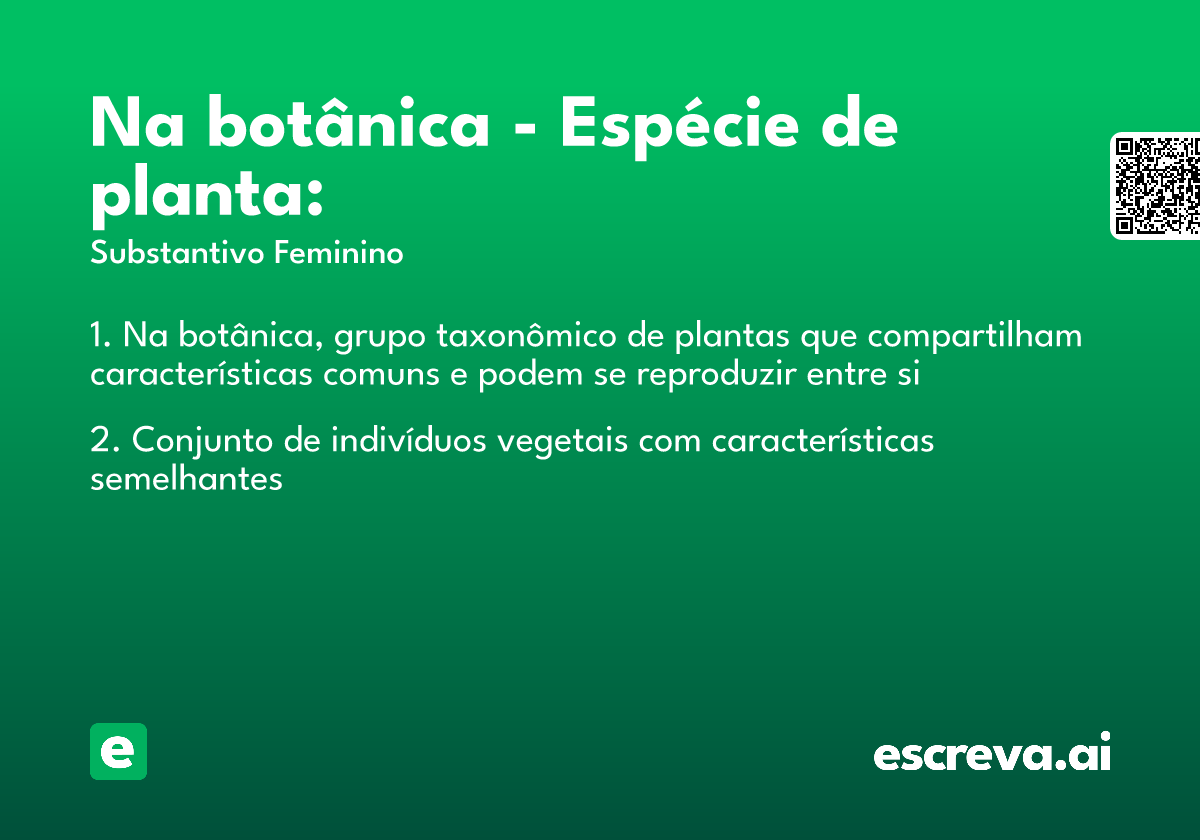 Na botânica - Espécie de planta:

Substantivo Feminino

1. Na botânica, grupo taxonômico de plantas que compartilham características comuns e podem se reproduzir entre si

2. Conjunto de indivíduos vegetais com características semelhantes

e

escreva.ai